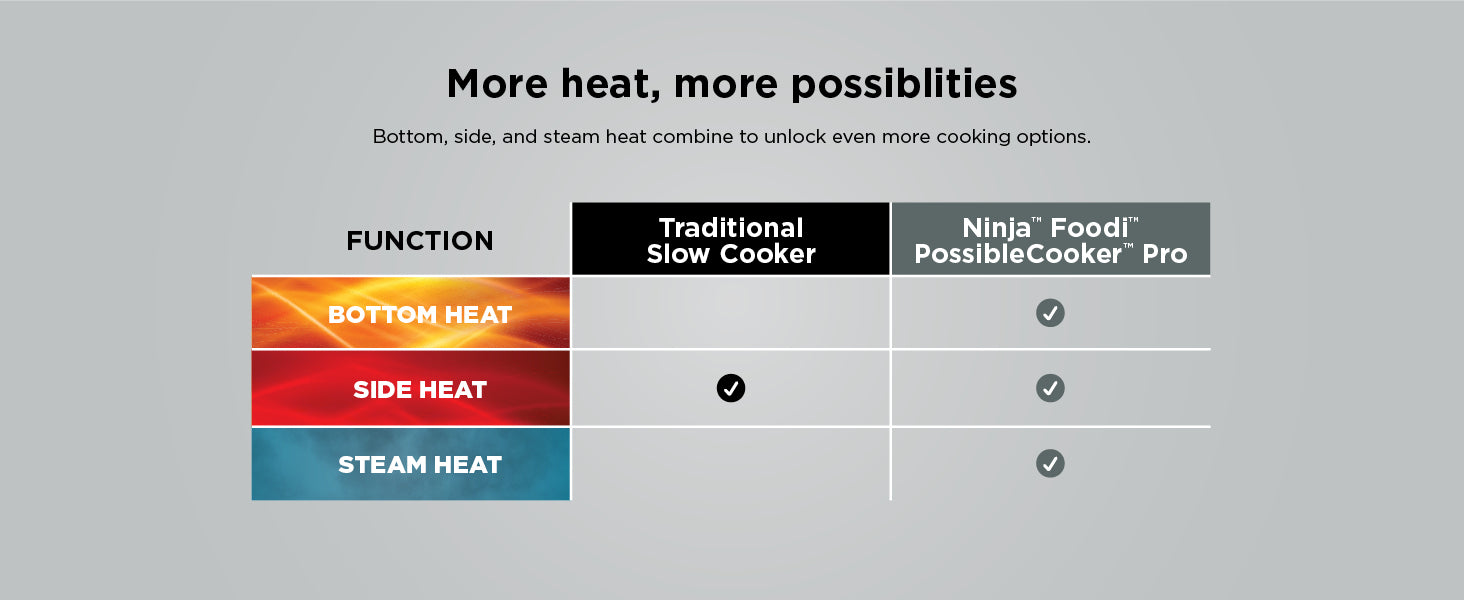 More heat, more possiblities

Bottom, side, and steam heat combine to unlock even more cooking options.

| FUNCTION | Traditional Slow Cooker | Ninja™ Foodi™ PossibleCooker™ Pro |
|---|---|---|
| BOTTOM HEAT | | ✓ |
| SIDE HEAT | ✓ | ✓ |
| STEAM HEAT | | ✓ |